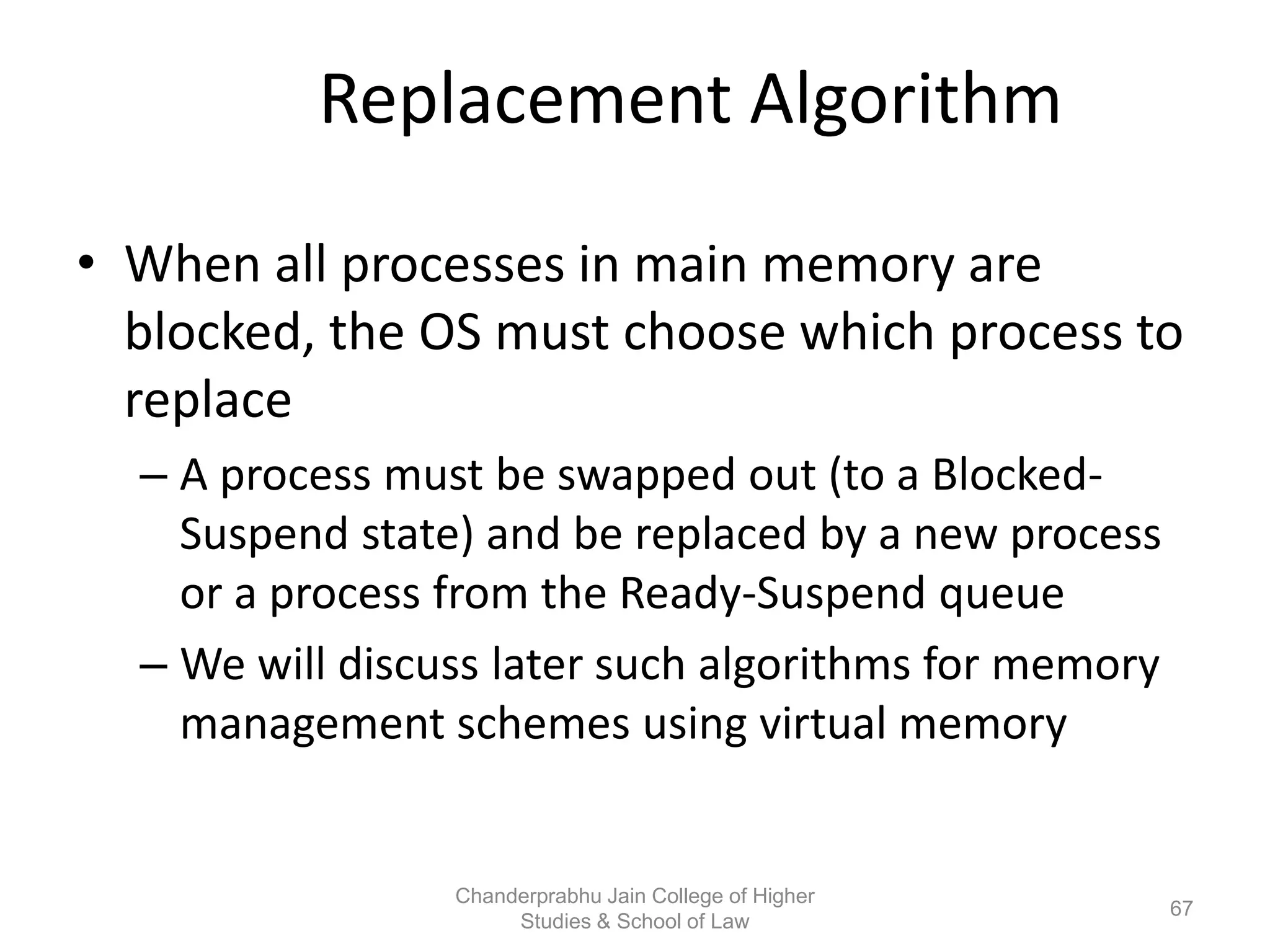 Replacement Algorithm

• When all processes in main memory are blocked, the OS must choose which process to replace

– A process must be swapped out (to a Blocked-Suspend state) and be replaced by a new process or a process from the Ready-Suspend queue

– We will discuss later such algorithms for memory management schemes using virtual memory

Chanderprabhu Jain College of Higher Studies & School of Law

67